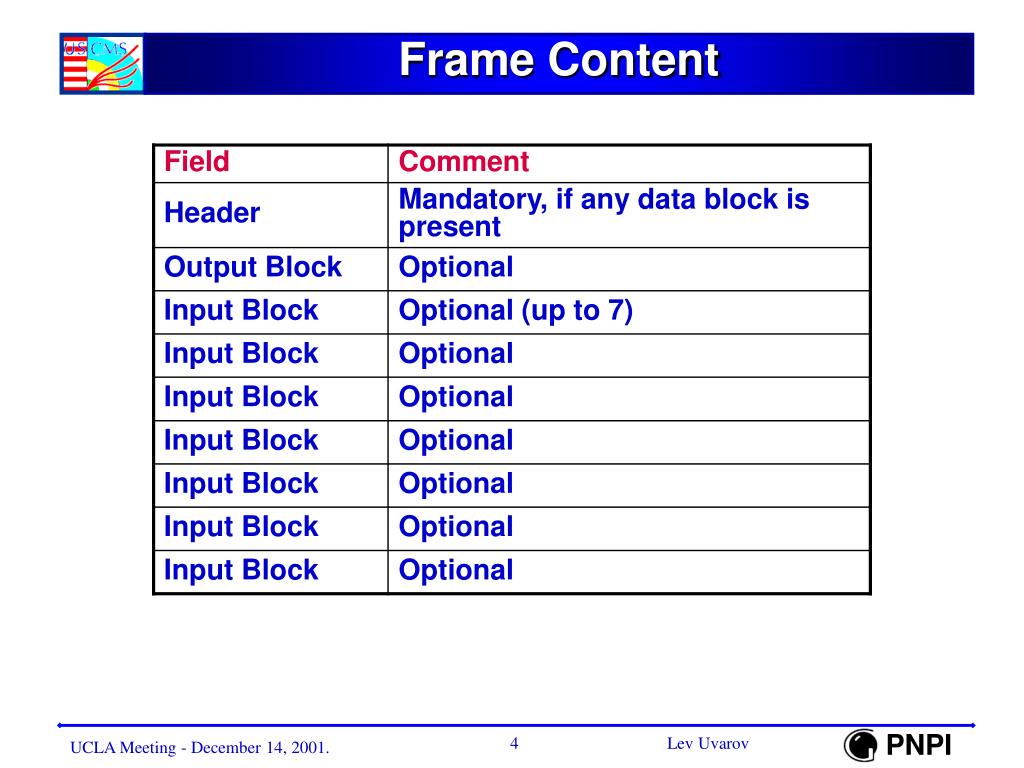 US CMS

Frame Content

| Field | Comment |
|---|---|
| Header | Mandatory, if any data block is present |
| Output Block | Optional |
| Input Block | Optional (up to 7) |
| Input Block | Optional |
| Input Block | Optional |
| Input Block | Optional |
| Input Block | Optional |
| Input Block | Optional |
| Input Block | Optional |

UCLA Meeting - December 14, 2001.

4

Lev Uvarov

PNPI